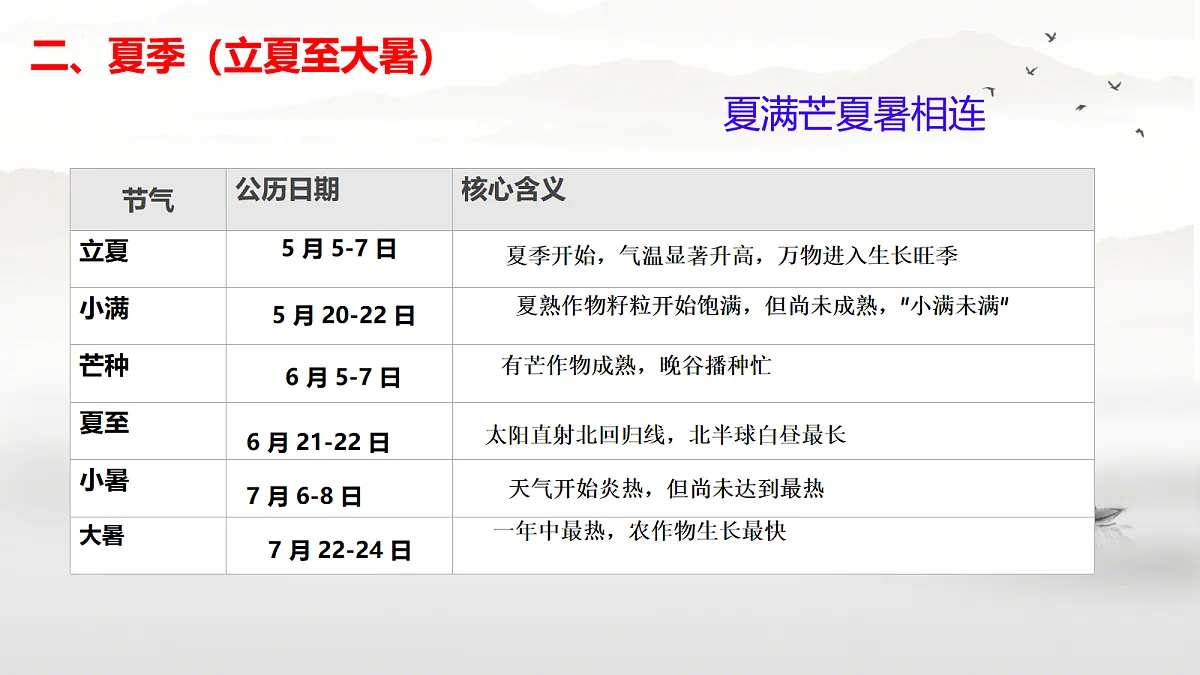 二、夏季（立夏至大暑）

夏满芒夏暑相连

| 节气 | 公历日期 | 核心含义 |
|---|---|---|
| 立夏 | 5 月 5-7 日 | 夏季开始，气温显著升高，万物进入生长旺季 |
| 小满 | 5 月 20-22 日 | 夏熟作物籽粒开始饱满，但尚未成熟，"小满未满" |
| 芒种 | 6 月 5-7 日 | 有芒作物成熟，晚谷播种忙 |
| 夏至 | 6 月 21-22 日 | 太阳直射北回归线，北半球白昼最长 |
| 小暑 | 7 月 6-8 日 | 天气开始炎热，但尚未达到最热 |
| 大暑 | 7 月 22-24 日 | 一年中最热，农作物生长最快 |